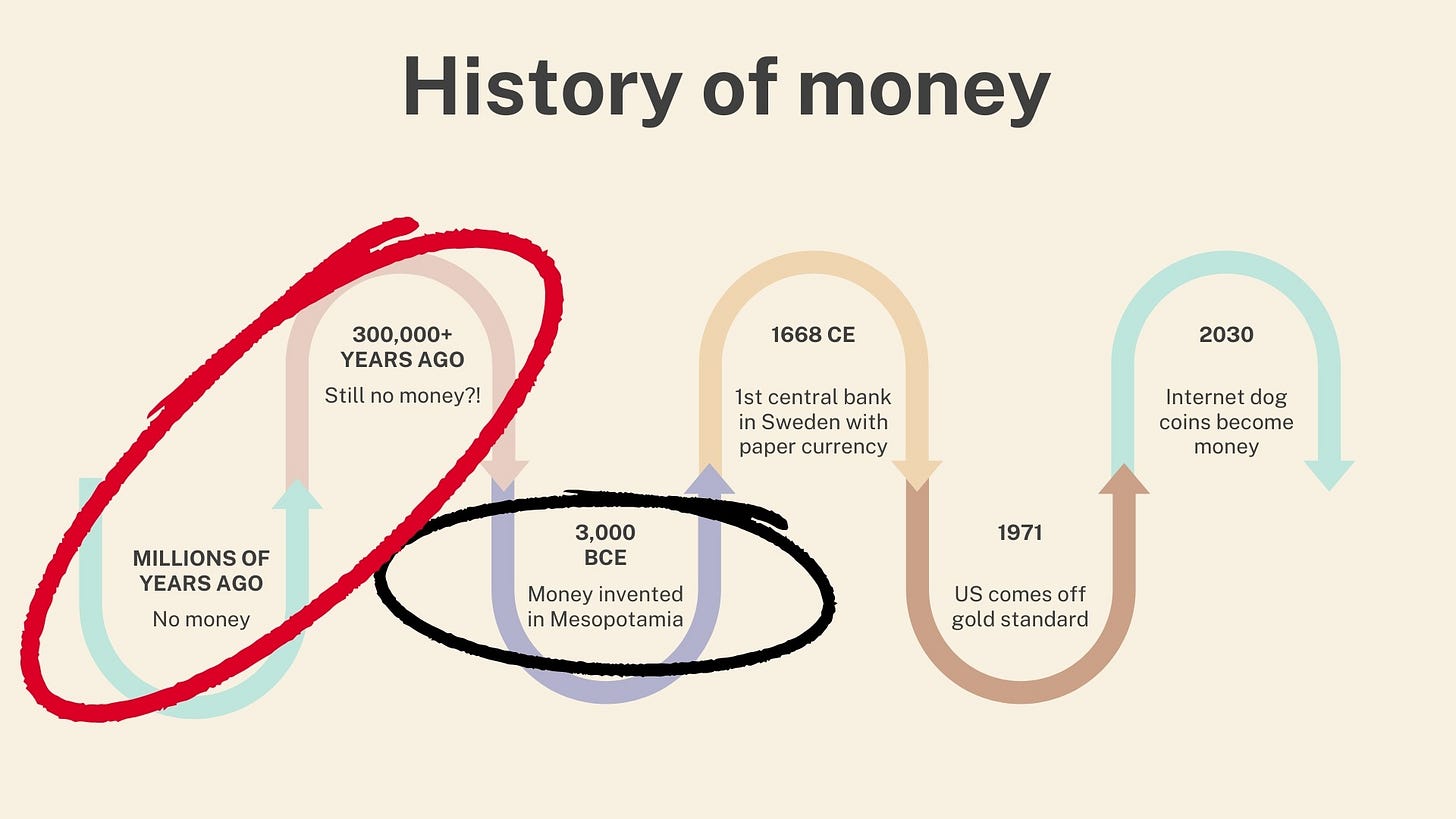 History of money

MILLIONS OF YEARS AGO
No money

300,000+ YEARS AGO
Still no money?!

3,000 BCE
Money invented in Mesopotamia

1668 CE
1st central bank in Sweden with paper currency

1971
US comes off gold standard

2030
Internet dog coins become money